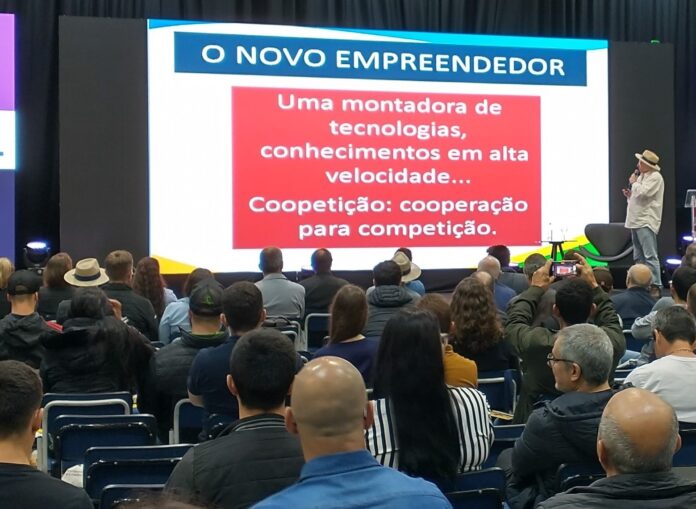 O NOVO EMPREENDEDOR

Uma montadora de tecnologias, conhecimentos em alta velocidade...

Coopetição: cooperação para competição.